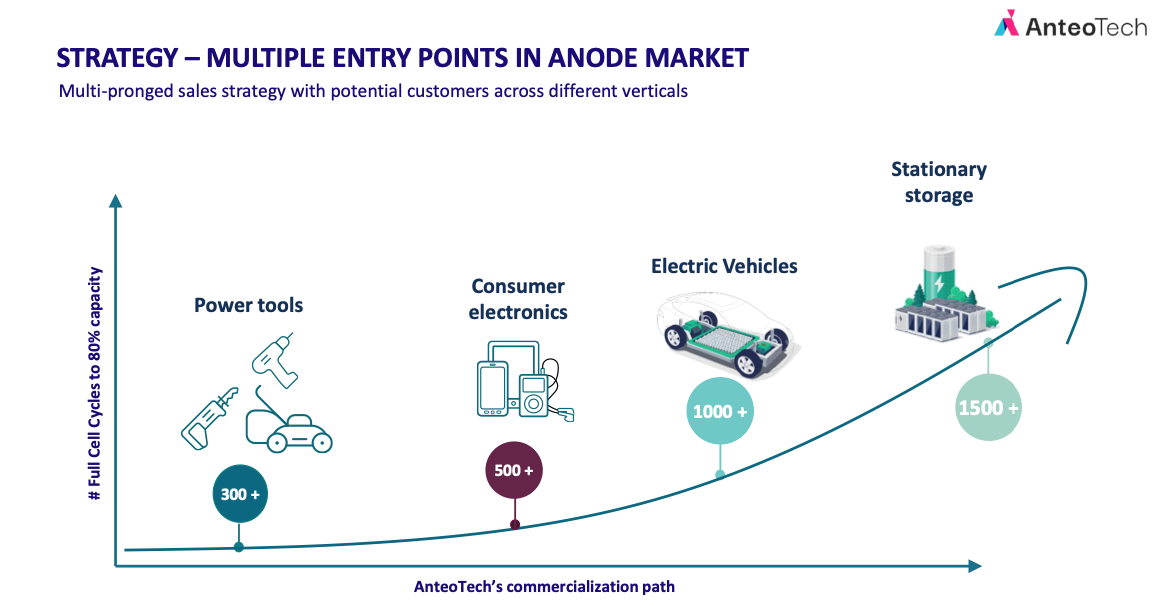 AnteoTech

STRATEGY – MULTIPLE ENTRY POINTS IN ANODE MARKET

Multi-pronged sales strategy with potential customers across different verticals

# Full Cell Cycles to 80% capacity

Power tools

300 +

Consumer electronics

500 +

Electric Vehicles

1000 +

Stationary storage

1500 +

AnteoTech's commercialization path